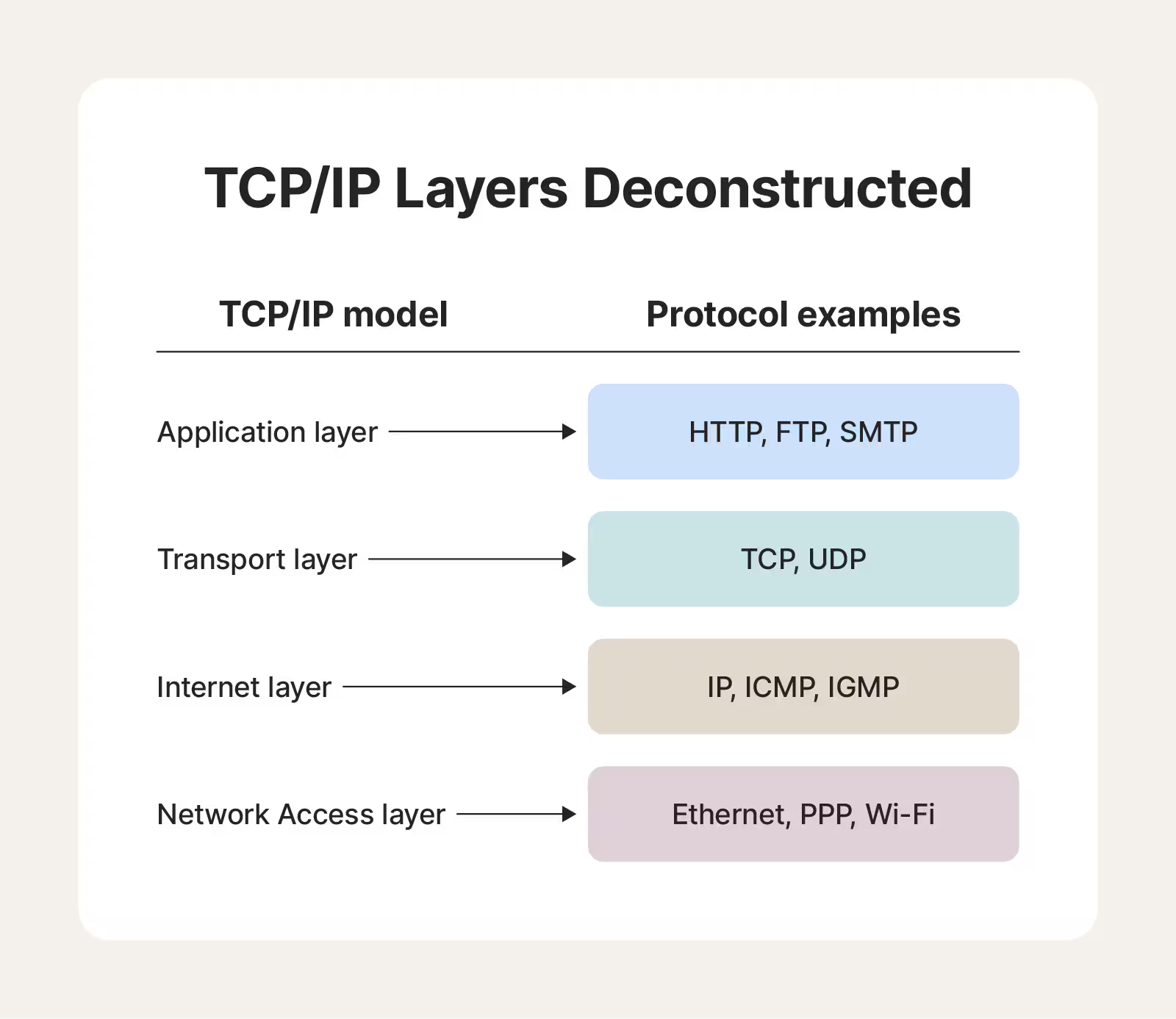 TCP/IP Layers Deconstructed

| TCP/IP model | Protocol examples |
|---|---|
| Application layer | HTTP, FTP, SMTP |
| Transport layer | TCP, UDP |
| Internet layer | IP, ICMP, IGMP |
| Network Access layer | Ethernet, PPP, Wi-Fi |